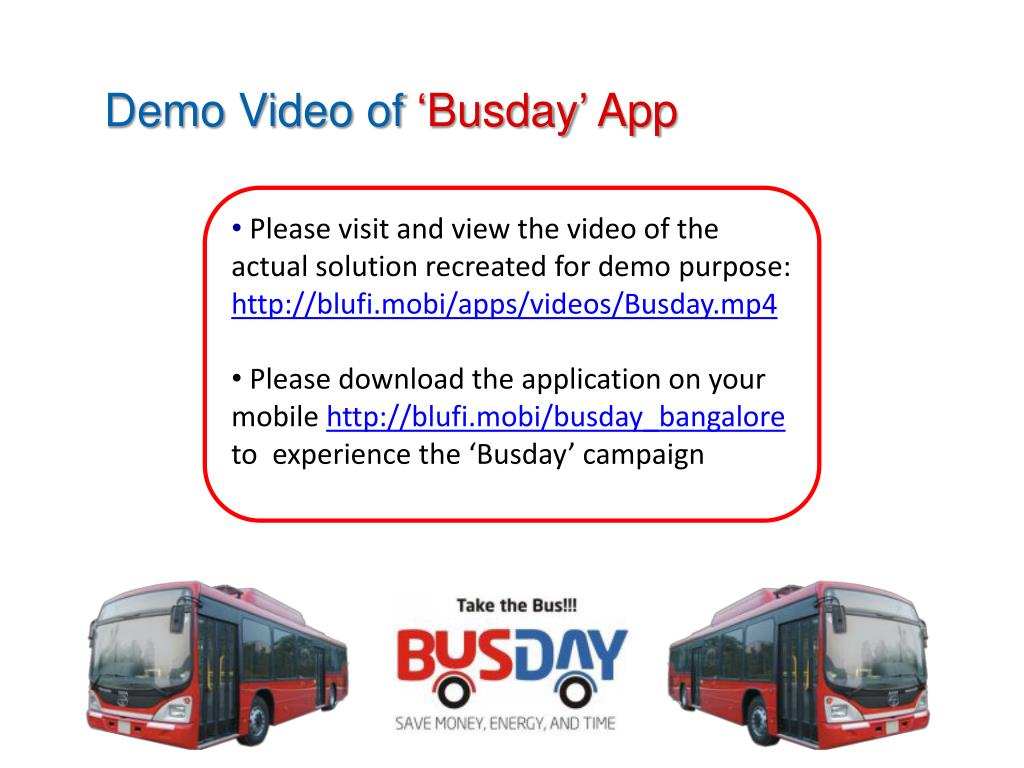 Demo Video of ‘Busday’ App

• Please visit and view the video of the actual solution recreated for demo purpose: http://blufi.mobi/apps/videos/Busday.mp4

• Please download the application on your mobile http://blufi.mobi/busday_bangalore to experience the ‘Busday’ campaign

Take the Bus!!!

BUSDAY

SAVE MONEY, ENERGY, AND TIME